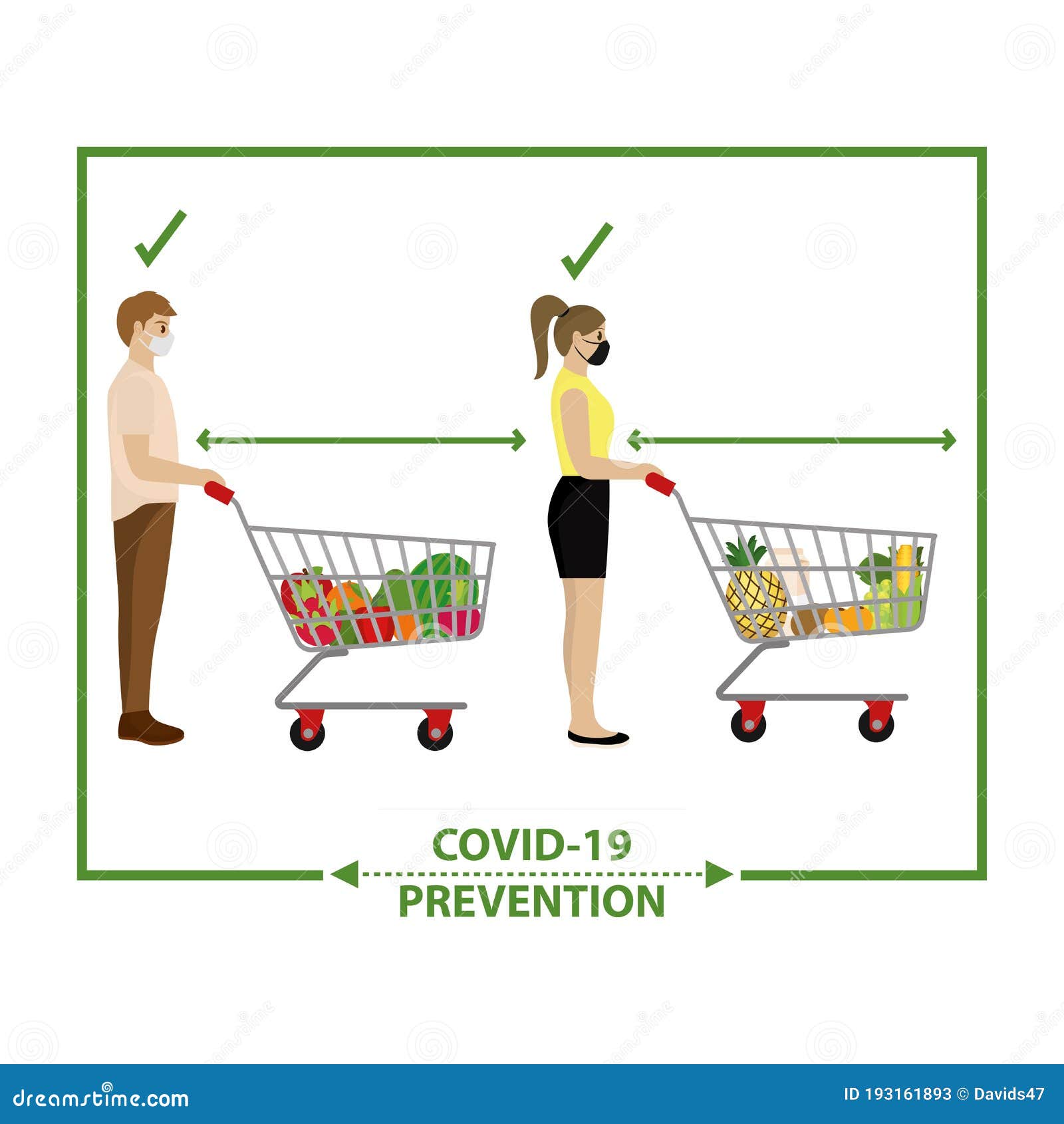 COVID-19
PREVENTION

dreamstime.com

ID 193161893 © Davids47